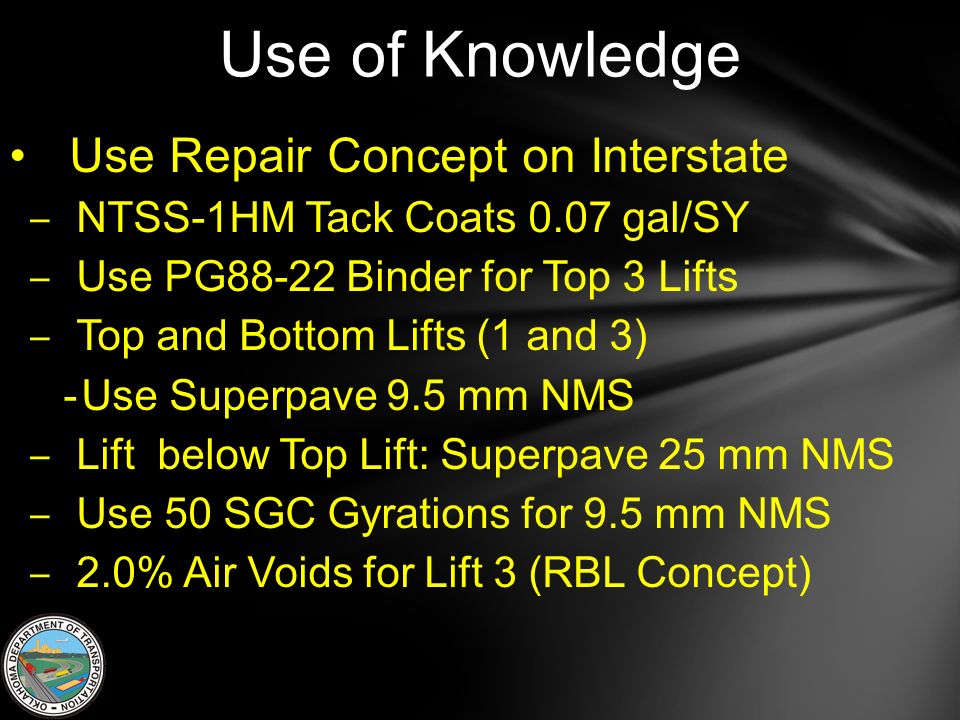 Use of Knowledge

• Use Repair Concept on Interstate
– NTSS-1HM Tack Coats 0.07 gal/SY
– Use PG88-22 Binder for Top 3 Lifts
– Top and Bottom Lifts (1 and 3)
-Use Superpave 9.5 mm NMS
– Lift below Top Lift: Superpave 25 mm NMS
– Use 50 SGC Gyrations for 9.5 mm NMS
– 2.0% Air Voids for Lift 3 (RBL Concept)

OKLAHOMA DEPARTMENT OF TRANSPORTATION